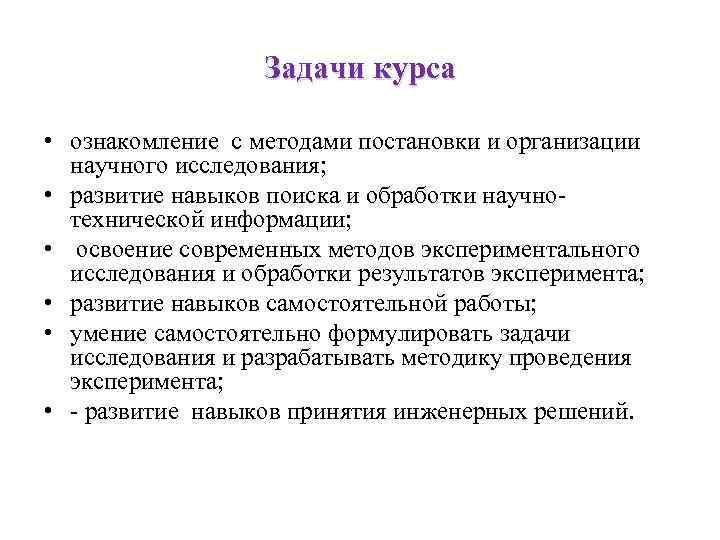 Задачи курса

• ознакомление с методами постановки и организации научного исследования;
• развитие навыков поиска и обработки научно-технической информации;
• освоение современных методов экспериментального исследования и обработки результатов эксперимента;
• развитие навыков самостоятельной работы;
• умение самостоятельно формулировать задачи исследования и разрабатывать методику проведения эксперимента;
• - развитие навыков принятия инженерных решений.